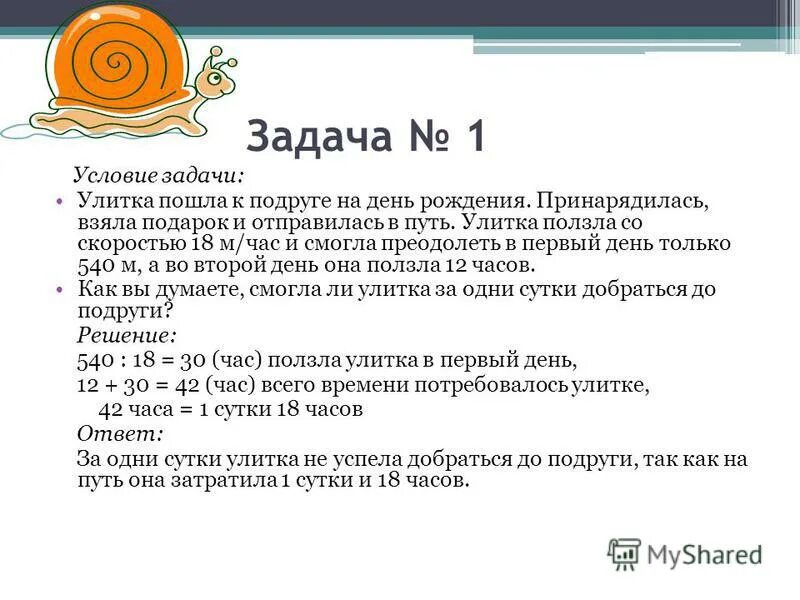 Задача № 1

Условие задачи:

• Улитка пошла к подруге на день рождения. Принарядилась, взяла подарок и отправилась в путь. Улитка ползла со скоростью 18 м/час и смогла преодолеть в первый день только 540 м, а во второй день она ползла 12 часов.

• Как вы думаете, смогла ли улитка за одни сутки добраться до подруги?

Решение:

540 : 18 = 30 (час) ползла улитка в первый день,

12 + 30 = 42 (час) всего времени потребовалось улитке,

42 часа = 1 сутки 18 часов

Ответ:

За одни сутки улитка не успела добраться до подруги, так как на путь она затратила 1 сутки и 18 часов.

MyShared